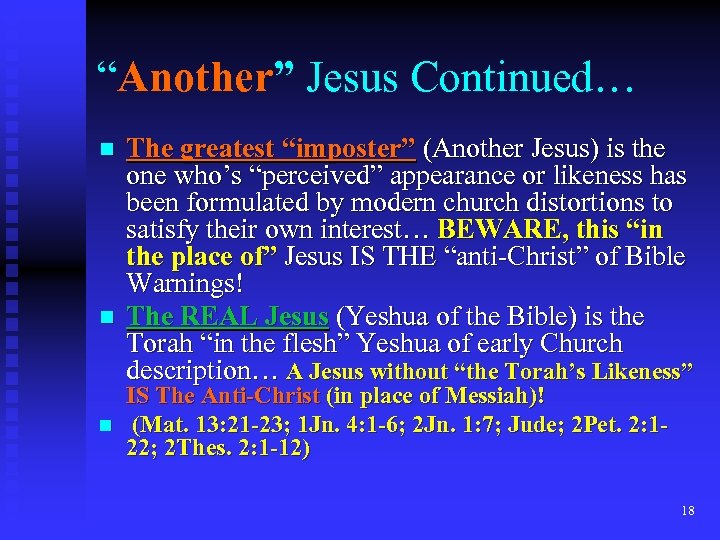 “Another” Jesus Continued…

The greatest “imposter” (Another Jesus) is the one who’s “perceived” appearance or likeness has been formulated by modern church distortions to satisfy their own interest… BEWARE, this “in the place of” Jesus IS THE “anti-Christ” of Bible Warnings!

The REAL Jesus (Yeshua of the Bible) is the Torah “in the flesh” Yeshua of early Church description… A Jesus without “the Torah’s Likeness” IS The Anti-Christ (in place of Messiah)!

(Mat. 13:21-23; 1Jn. 4:1-6; 2Jn. 1:7; Jude; 2Pet. 2:1-22; 2Thes. 2:1-12)

18